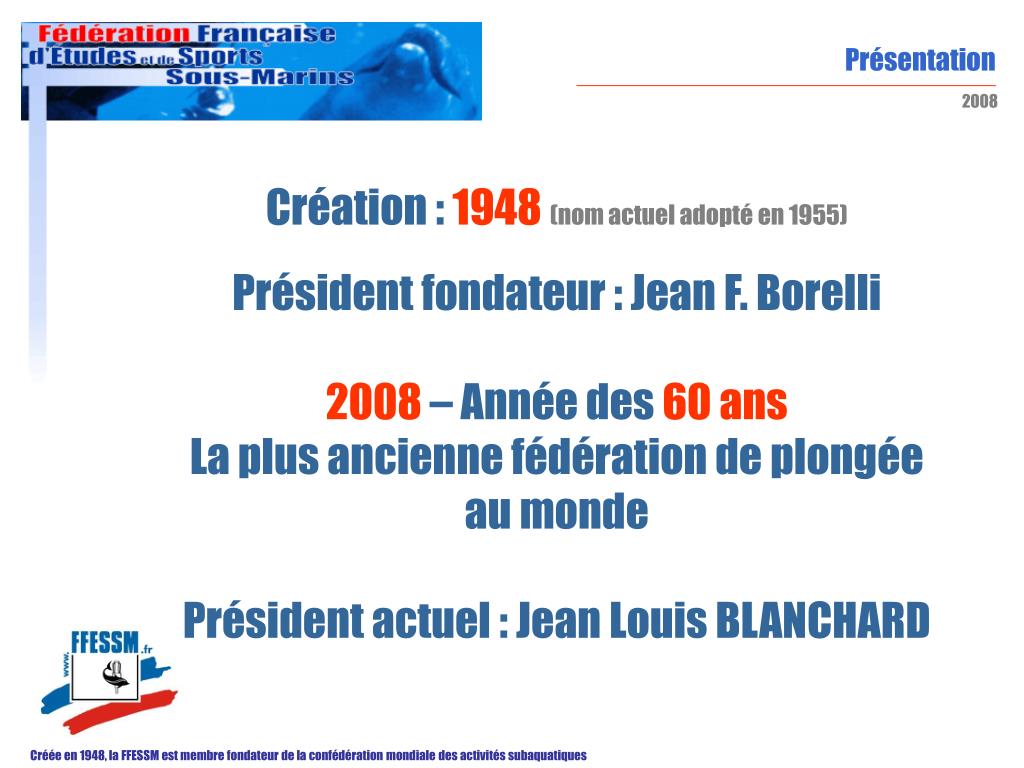 Fédération Française d'Etudes et de Sports Sous-Marins

Présentation

2008

Création : 1948 (nom actuel adopté en 1955)

Président fondateur : Jean F. Borelli

2008 – Année des 60 ans
La plus ancienne fédération de plongée au monde

Président actuel : Jean Louis BLANCHARD

www. FFESSM .fr

Créée en 1948, la FFESSM est membre fondateur de la confédération mondiale des activités subaquatiques